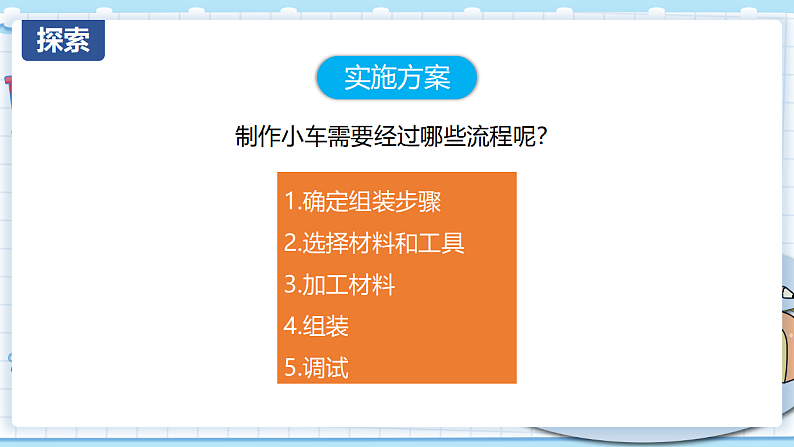 探索

实施方案

制作小车需要经过哪些流程呢?

1.确定组装步骤

2.选择材料和工具

3.加工材料

4.组装

5.调试